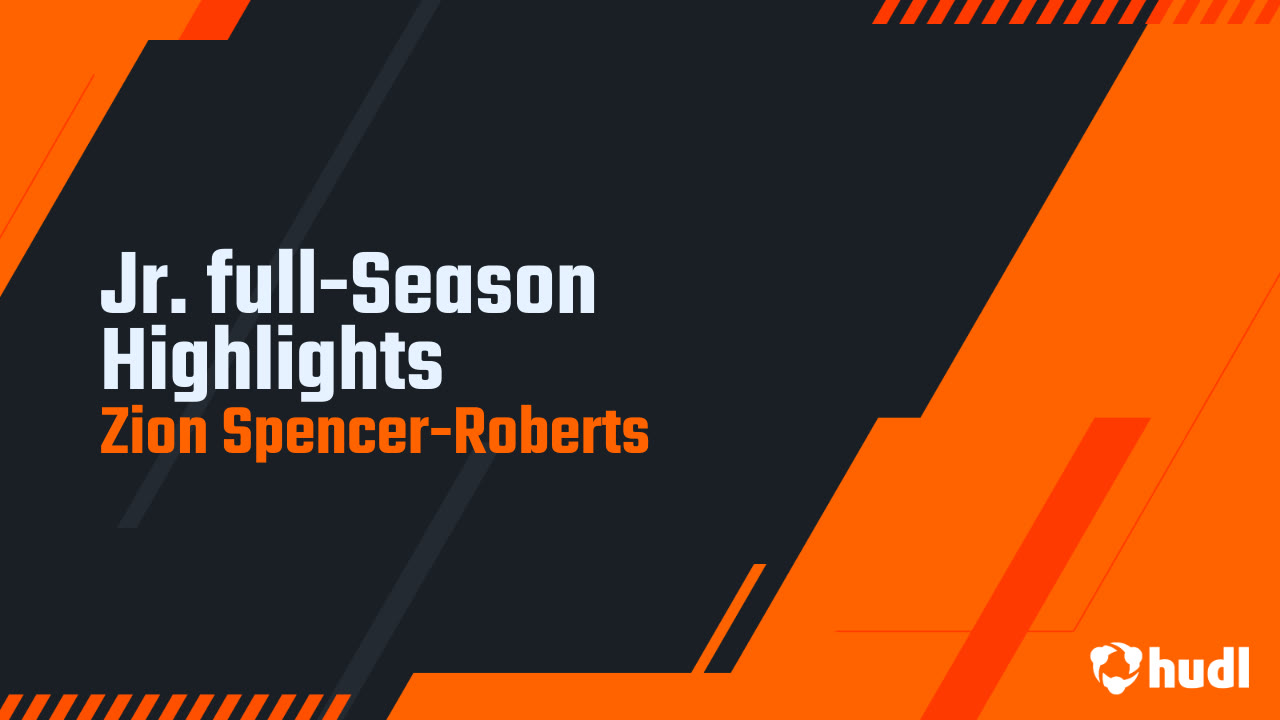 Jr. full-Season Highlights
Zion Spencer-Roberts

hudl